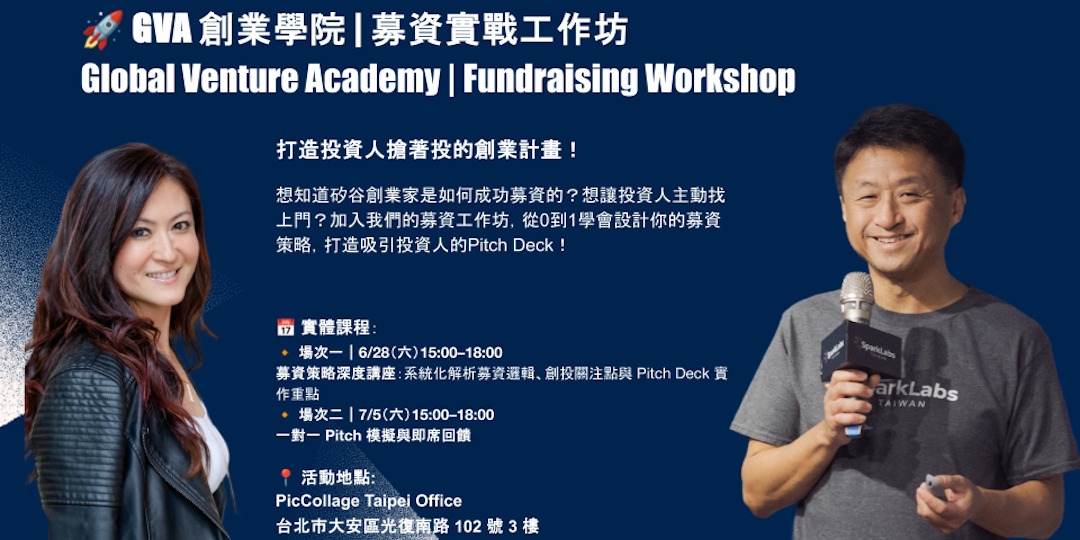 🚀 GVA 創業學院 | 募資實戰工作坊
Global Venture Academy | Fundraising Workshop

打造投資人搶著投的創業計畫！

想知道矽谷創業家是如何成功募資的？想讓投資人主動找上門？加入我們的募資工作坊，從0到1學會設計你的募資策略，打造吸引投資人的Pitch Deck！

📅 實體課程：
🔸 場次一｜6/28（六）15:00–18:00
募資策略深度講座：系統化解析募資邏輯、創投關注點與 Pitch Deck 實作重點
🔸 場次二｜7/5（六）15:00–18:00
一對一 Pitch 模擬與即席回饋

📍 活動地點:
PicCollage Taipei Office
台北市大安區光復南路 102 號 3 樓

SparkLabs
SparkLabs TAIWAN